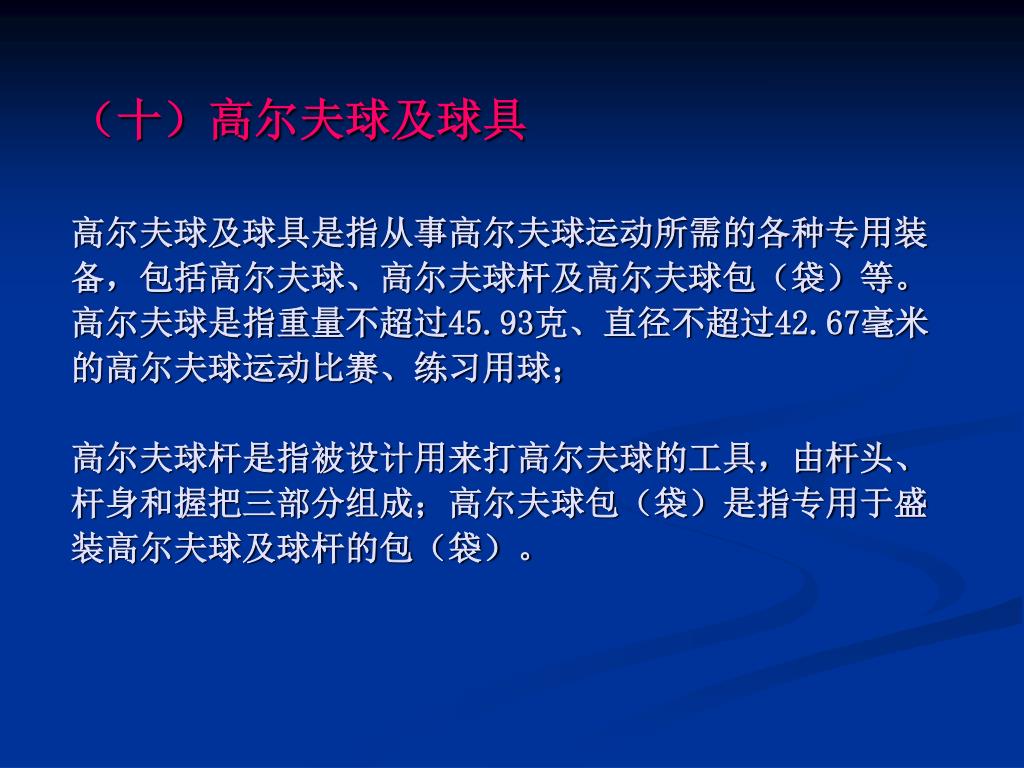 （十）高尔夫球及球具

高尔夫球及球具是指从事高尔夫球运动所需的各种专用装备，包括高尔夫球、高尔夫球杆及高尔夫球包（袋）等。高尔夫球是指重量不超过45.93克、直径不超过42.67毫米的高尔夫球运动比赛、练习用球；

高尔夫球杆是指被设计用来打高尔夫球的工具，由杆头、杆身和握把三部分组成；高尔夫球包（袋）是指专用于盛装高尔夫球及球杆的包（袋）。